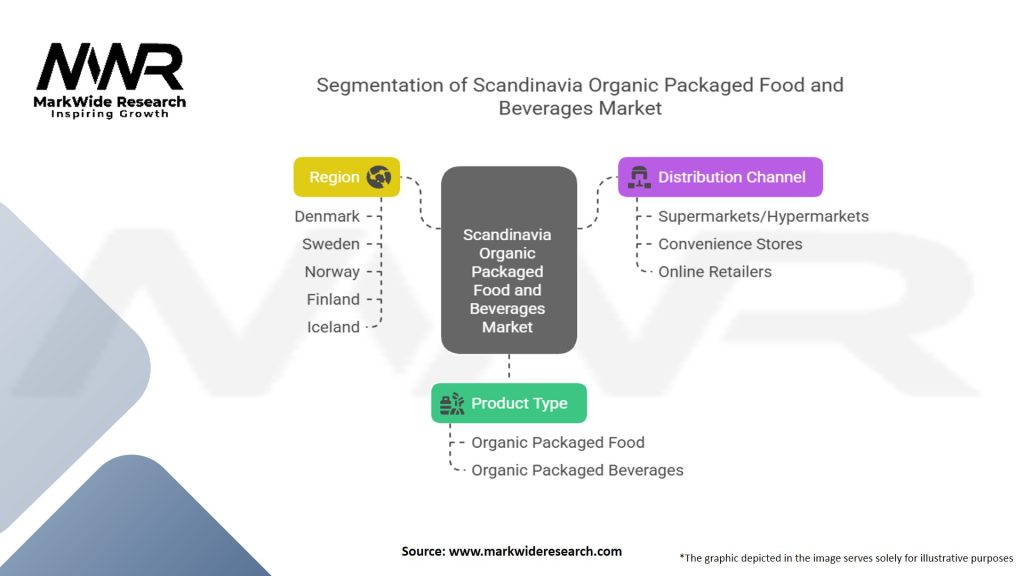 MWR
MarkWide Research
Inspiring Growth

Segmentation of Scandinavia Organic Packaged Food and Beverages Market

Region
Denmark
Sweden
Norway
Finland
Iceland

Scandinavia Organic Packaged Food and Beverages Market

Distribution Channel
Supermarkets/Hypermarkets
Convenience Stores
Online Retailers

Product Type
Organic Packaged Food
Organic Packaged Beverages

Source: www.markwideresearch.com

*The graphic depicted in the image serves solely for illustrative purposes